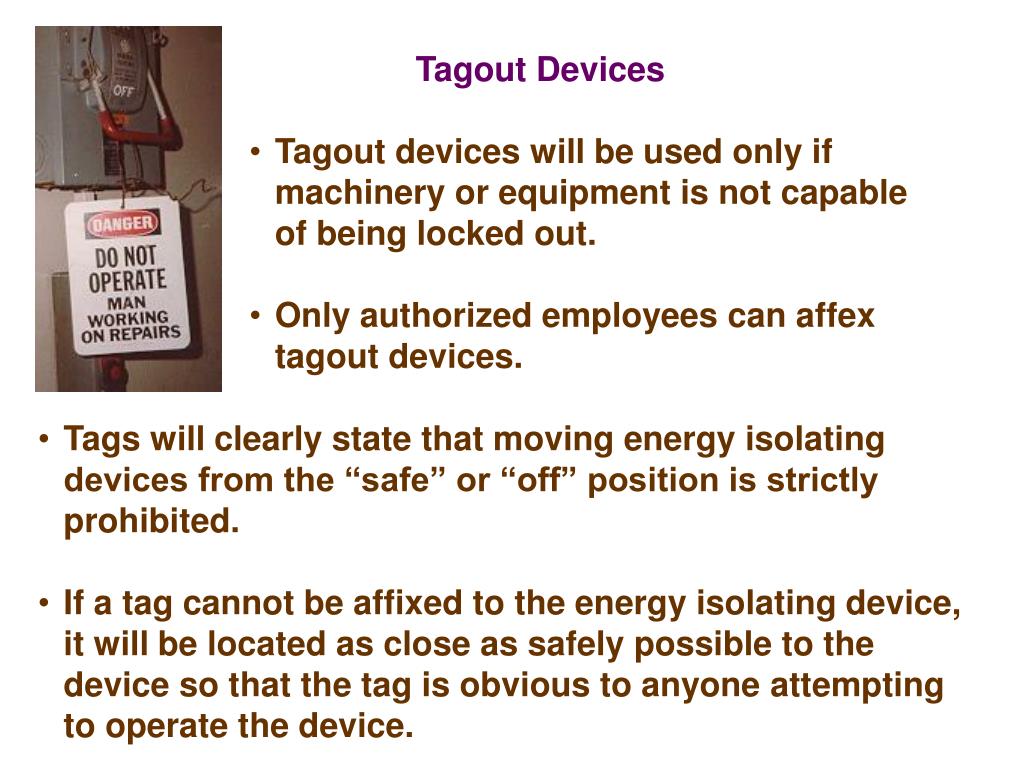 OFF

DANGER
DO NOT OPERATE
MAN WORKING ON REPAIRS

Tagout Devices

• Tagout devices will be used only if machinery or equipment is not capable of being locked out.

• Only authorized employees can affex tagout devices.

• Tags will clearly state that moving energy isolating devices from the “safe” or “off” position is strictly prohibited.

• If a tag cannot be affixed to the energy isolating device, it will be located as close as safely possible to the device so that the tag is obvious to anyone attempting to operate the device.